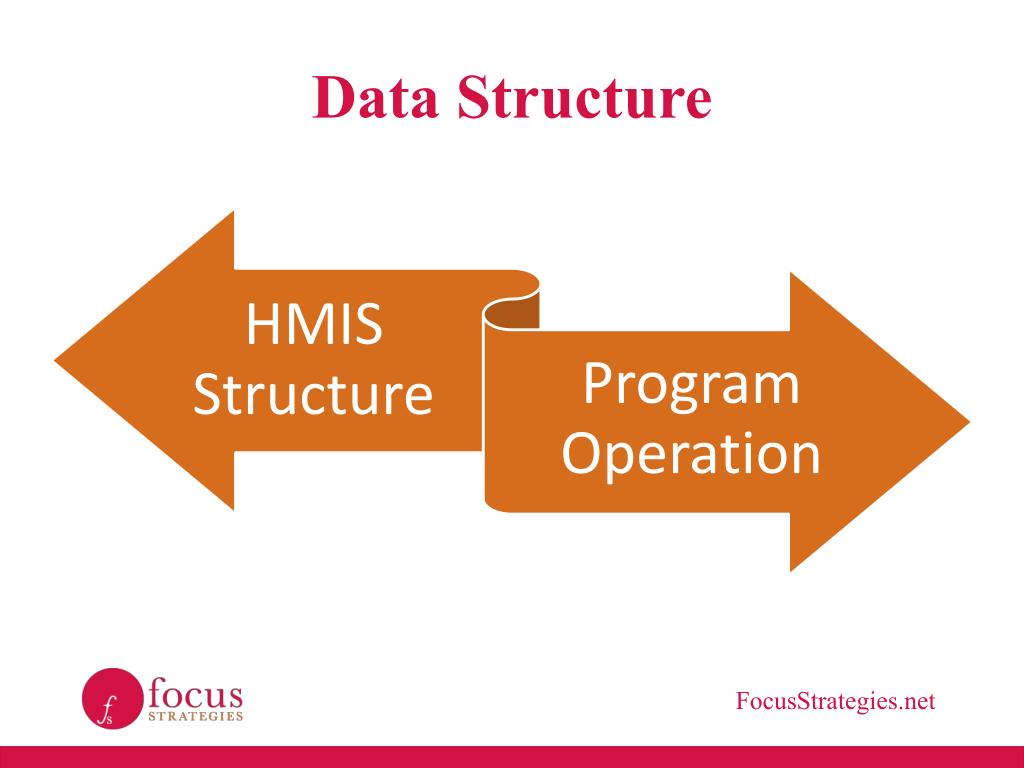 Data Structure

HMIS Structure

Program Operation

fs focus STRATEGIES

FocusStrategies.net